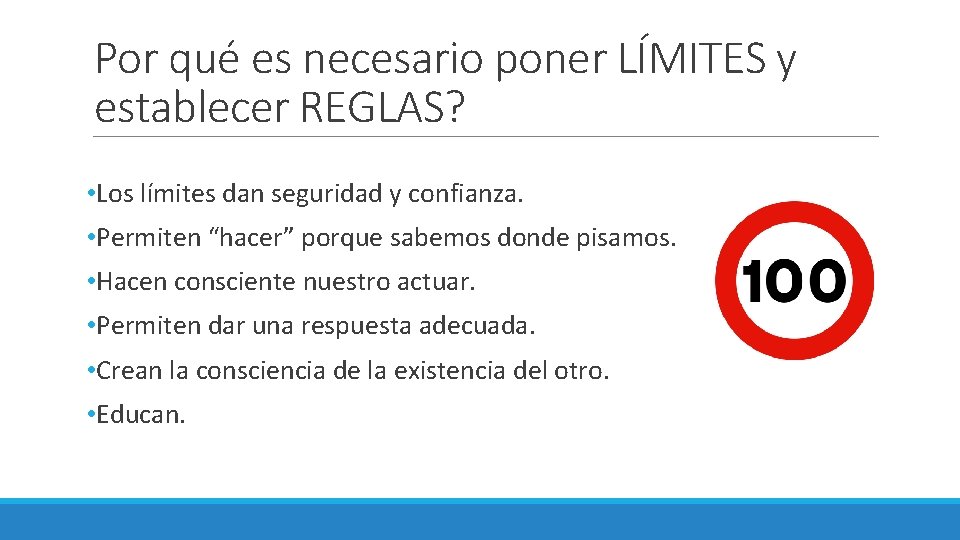 Por qué es necesario poner LÍMITES y establecer REGLAS?

•Los límites dan seguridad y confianza.
•Permiten “hacer” porque sabemos donde pisamos.
•Hacen consciente nuestro actuar.
•Permiten dar una respuesta adecuada.
•Crean la consciencia de la existencia del otro.
•Educan.

100